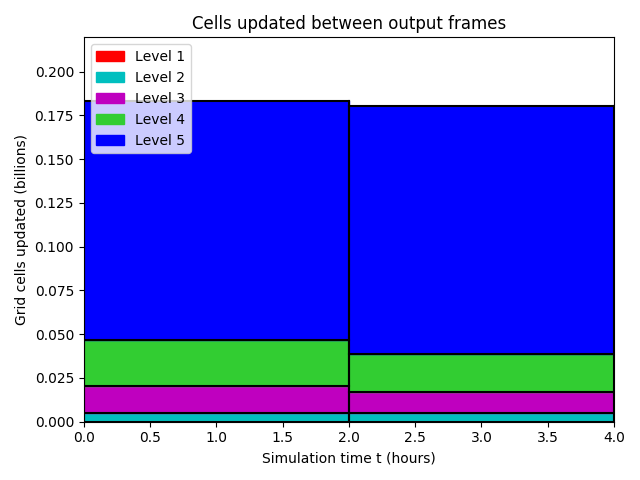 Cells updated between output frames

Level 1
Level 2
Level 3
Level 4
Level 5

Grid cells updated (billions)

0.200
0.175
0.150
0.125
0.100
0.075
0.050
0.025
0.000

0.0 0.5 1.0 1.5 2.0 2.5 3.0 3.5 4.0

Simulation time t (hours)